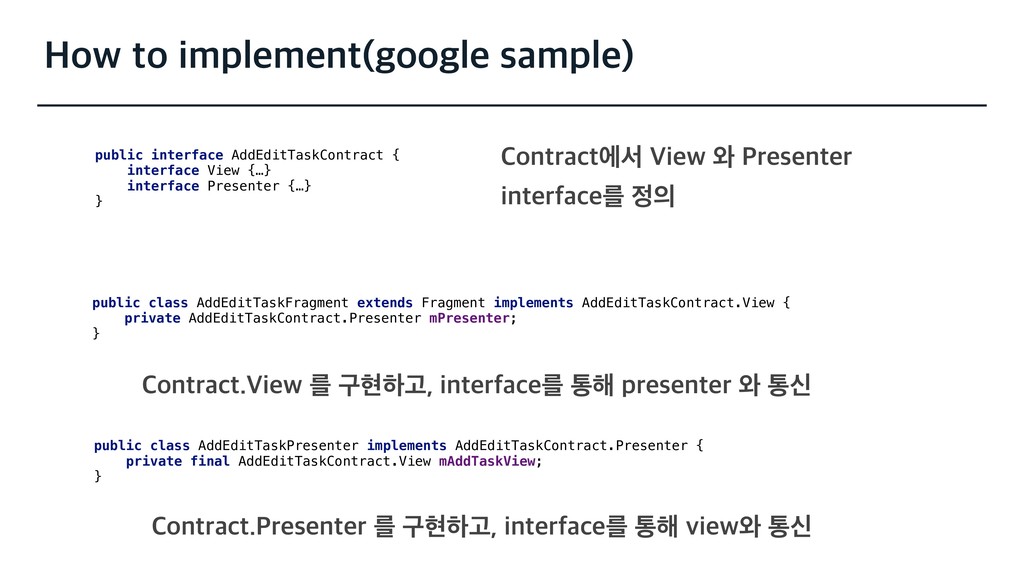 How to implement(google sample)

public interface AddEditTaskContract {
    interface View {…}
    interface Presenter {…}
}

Contract에서 View 와 Presenter interface를 정의

public class AddEditTaskFragment extends Fragment implements AddEditTaskContract.View {
    private AddEditTaskContract.Presenter mPresenter;
}

Contract.View 를 구현하고, interface를 통해 presenter 와 통신

public class AddEditTaskPresenter implements AddEditTaskContract.Presenter {
    private final AddEditTaskContract.View mAddTaskView;
}

Contract.Presenter 를 구현하고, interface를 통해 view와 통신